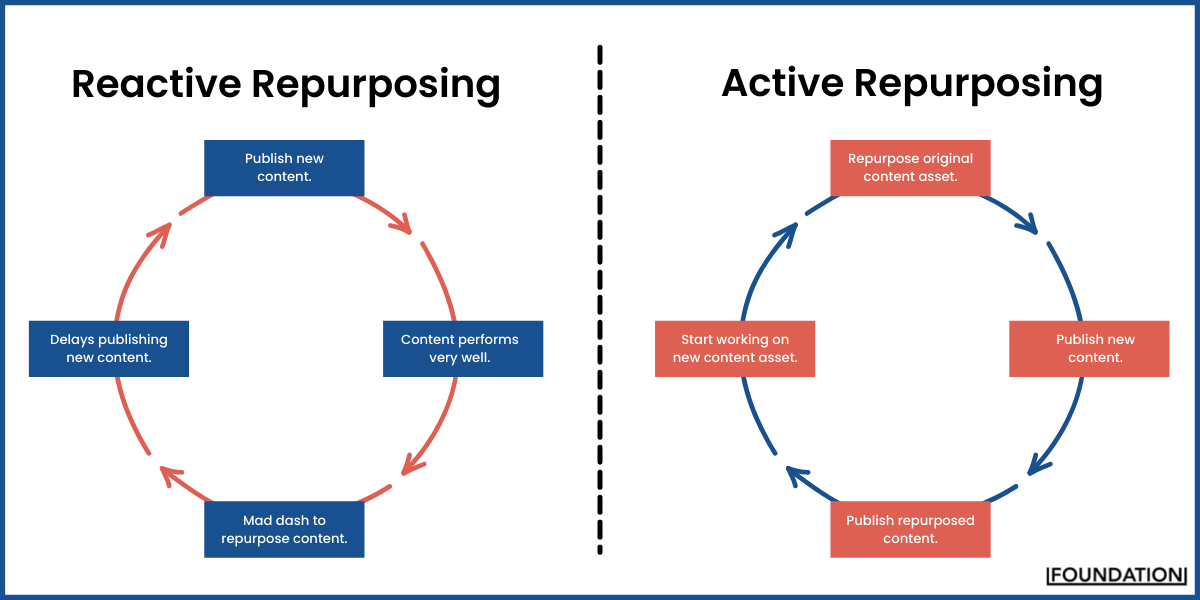 Reactive Repurposing

Publish new content.

Content performs very well.

Mad dash to repurpose content.

Delays publishing new content.

Active Repurposing

Repurpose original content asset.

Publish new content.

Publish repurposed content.

Start working on new content asset.

FOUNDATION